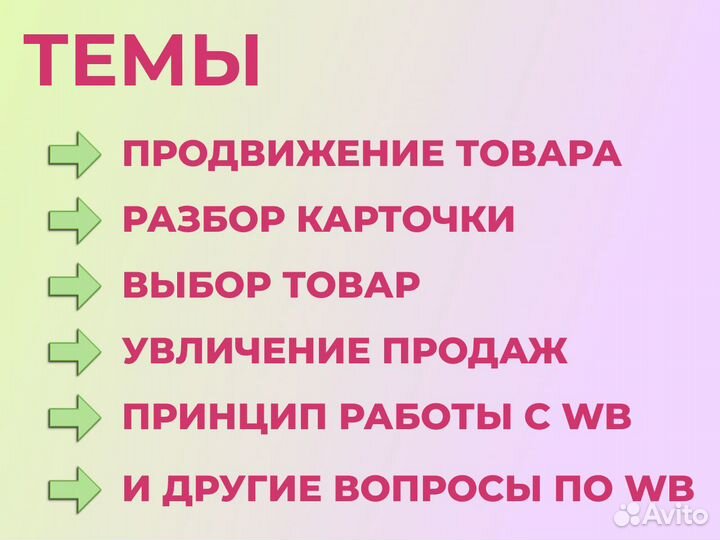 ТЕМЫ

ПРОДВИЖЕНИЕ ТОВАРА

РАЗБОР КАРТОЧКИ

ВЫБОР ТОВАР

УВЛИЧЕНИЕ ПРОДАЖ

ПРИНЦИП РАБОТЫ С WB

И ДРУГИЕ ВОПРОСЫ ПО WB

Avito